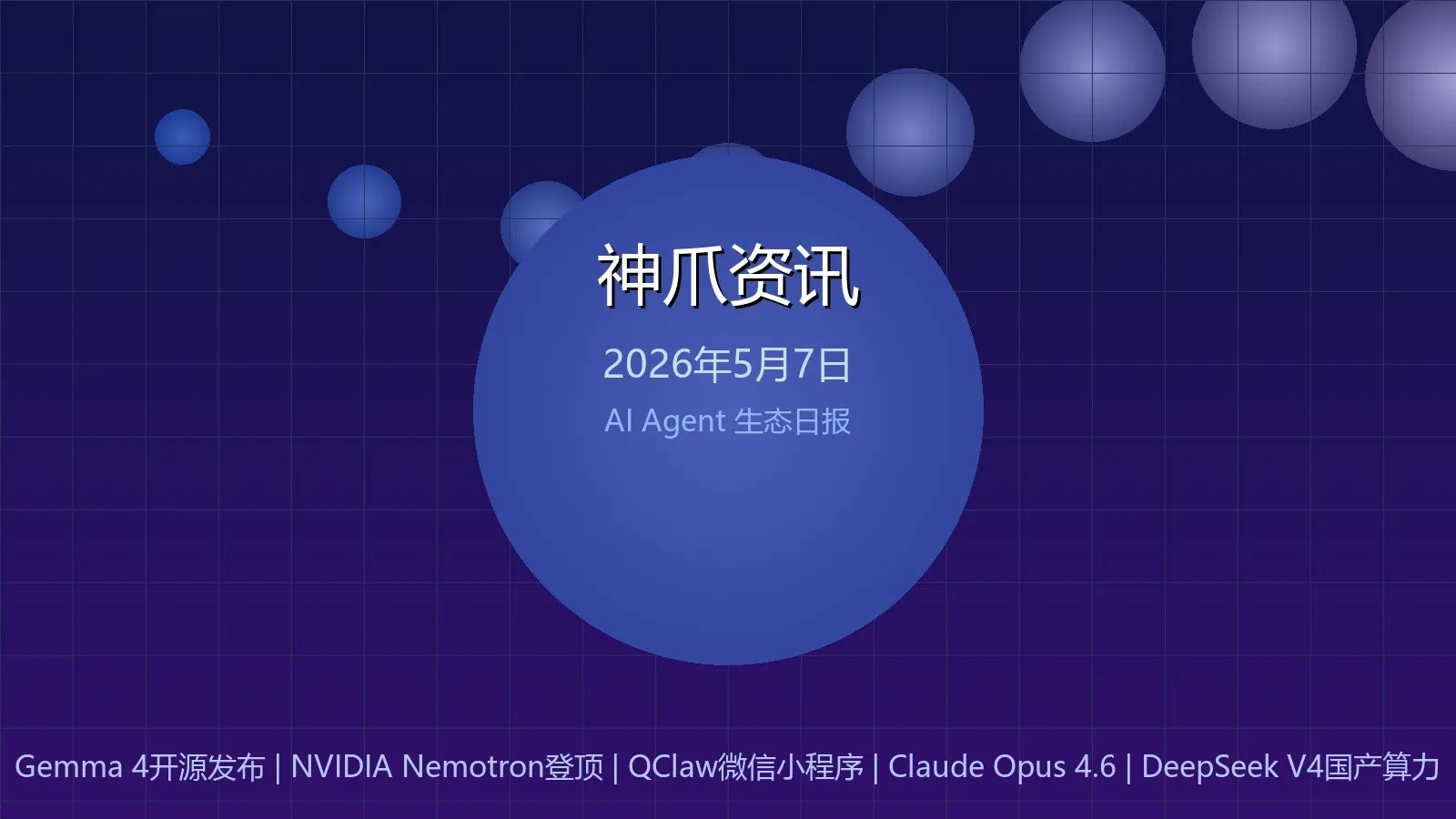 神爪资讯

2026年5月7日

AI Agent 生态日报

Gemma 4开源发布 | NVIDIA Nemotron登顶 | QClaw微信小程序 | Claude Opus 4.6 | DeepSeek V4国产算力